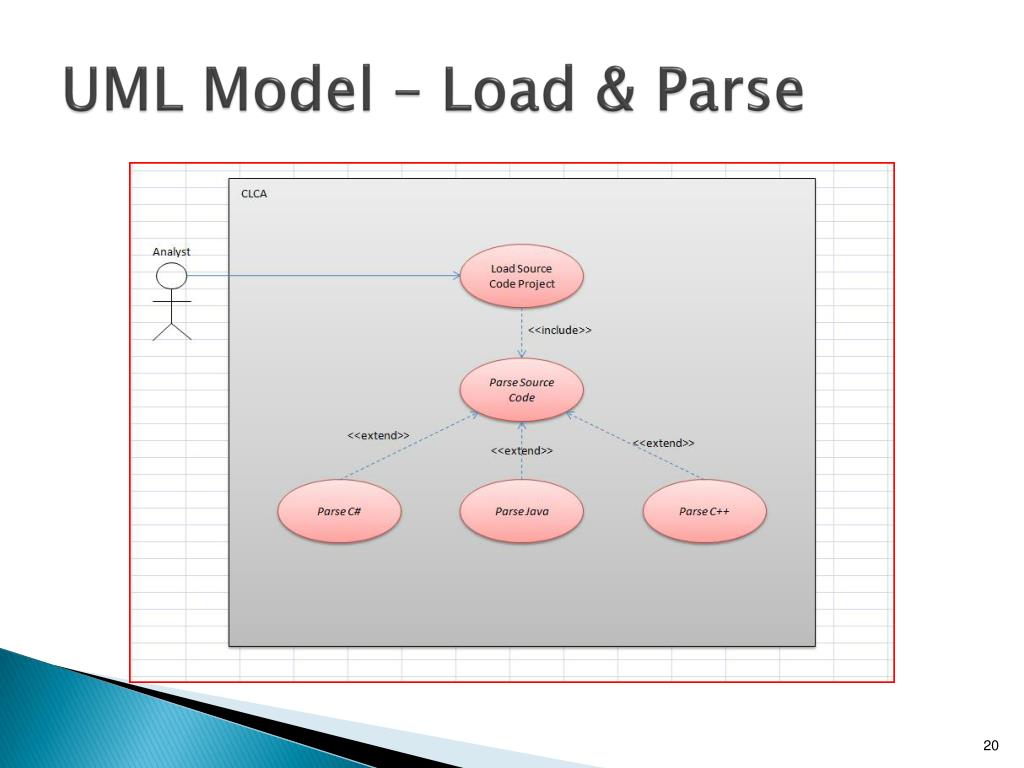 UML Model – Load & Parse

CLCA

Analyst

Load Source Code Project

<<include>>

Parse Source Code

<<extend>>

<<extend>>

<<extend>>

Parse C#

Parse Java

Parse C++

20